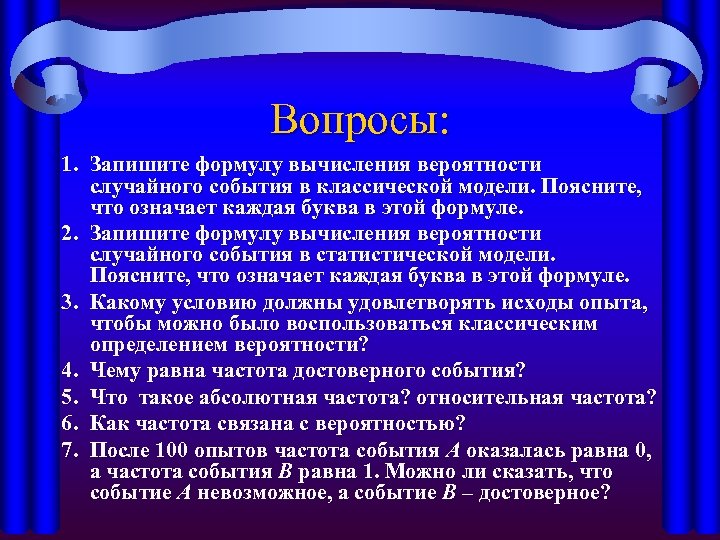 Вопросы:

1. Запишите формулу вычисления вероятности случайного события в классической модели. Поясните, что означает каждая буква в этой формуле.
2. Запишите формулу вычисления вероятности случайного события в статистической модели. Поясните, что означает каждая буква в этой формуле.
3. Какому условию должны удовлетворять исходы опыта, чтобы можно было воспользоваться классическим определением вероятности?
4. Чему равна частота достоверного события?
5. Что такое абсолютная частота? относительная частота?
6. Как частота связана с вероятностью?
7. После 100 опытов частота события $A$ оказалась равна 0, а частота события $B$ равна 1. Можно ли сказать, что событие $A$ невозможное, а событие $B$ – достоверное?